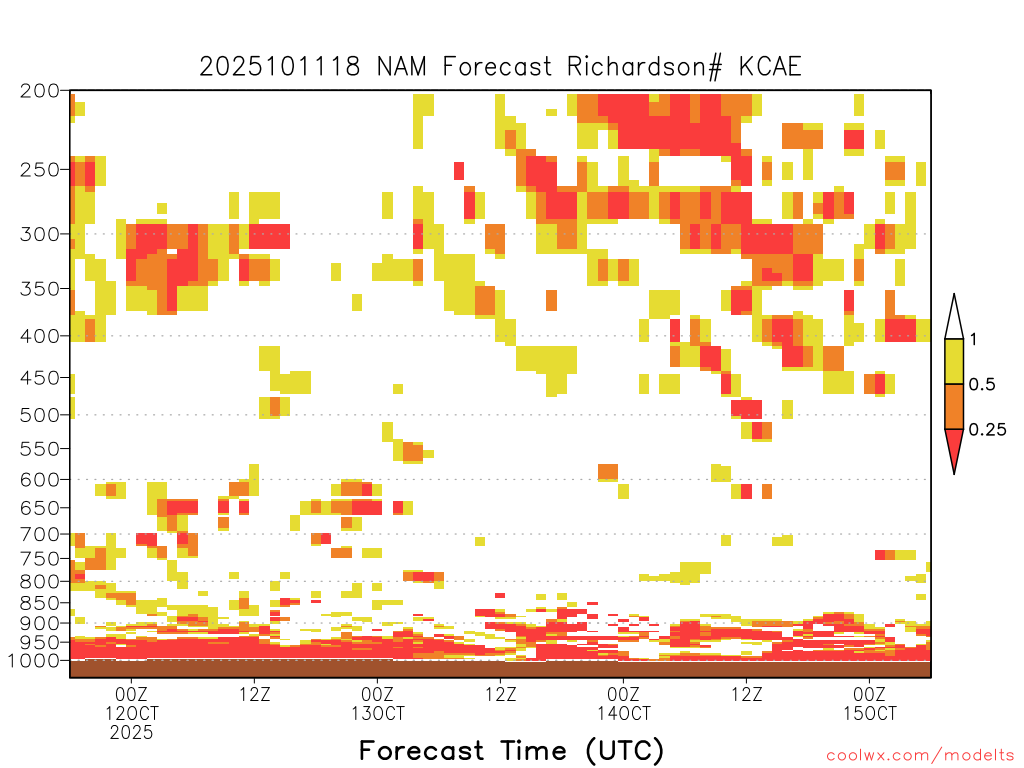 2025101118 NAM Forecast Richardson# KCAE

200
250
300
350
400
450
500
550
600
650
700
750
800
850
900
950
1000

1
0.5
0.25

00Z
12OCT
2025
12Z
00Z
13OCT
12Z
00Z
14OCT
12Z
00Z
15OCT

Forecast Time (UTC)

coolwx.com/modelts